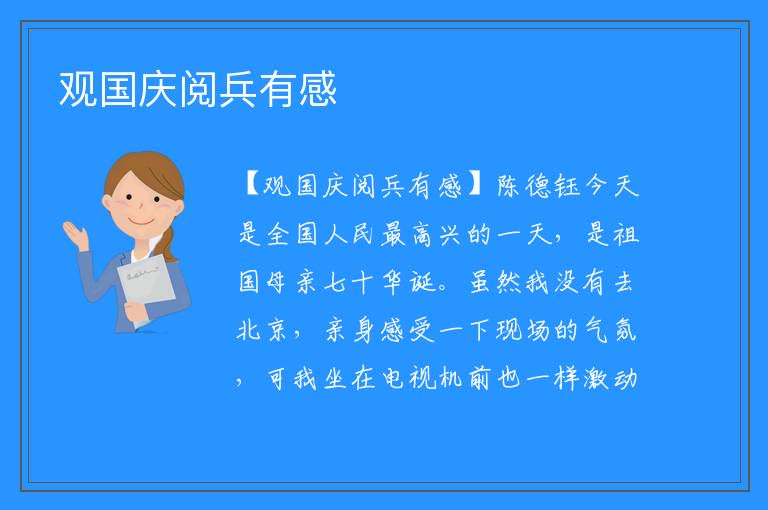 观国庆阅兵有感

【观国庆阅兵有感】陈德钰今天是全国人民最高兴的一天，是祖国母亲七十华诞。虽然我没有去北京，亲身感受一下现场的气氛，可我坐在电视机前也一样激动